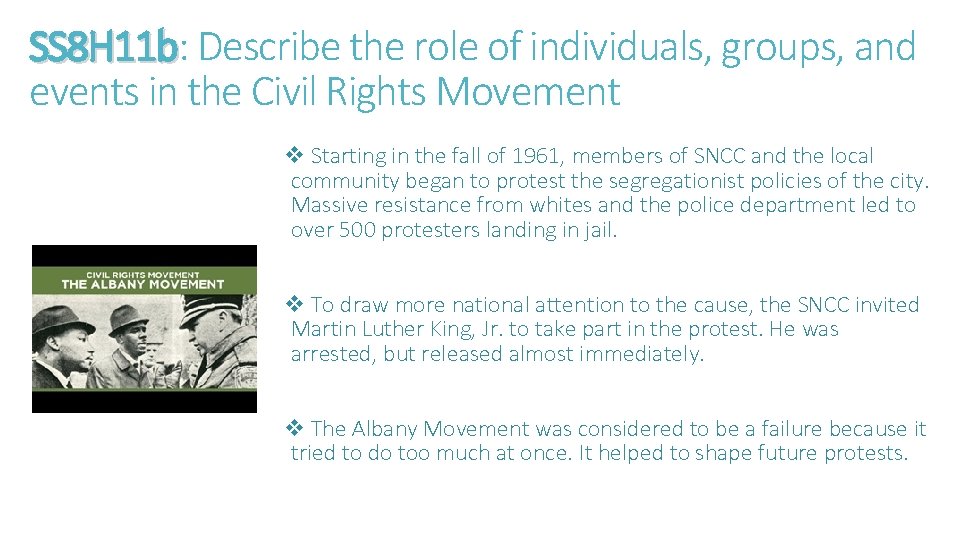 SS8H11b: Describe the role of individuals, groups, and events in the Civil Rights Movement

CIVIL RIGHTS MOVEMENT
THE ALBANY MOVEMENT

❖ Starting in the fall of 1961, members of SNCC and the local community began to protest the segregationist policies of the city. Massive resistance from whites and the police department led to over 500 protesters landing in jail.

❖ To draw more national attention to the cause, the SNCC invited Martin Luther King, Jr. to take part in the protest. He was arrested, but released almost immediately.

❖ The Albany Movement was considered to be a failure because it tried to do too much at once. It helped to shape future protests.